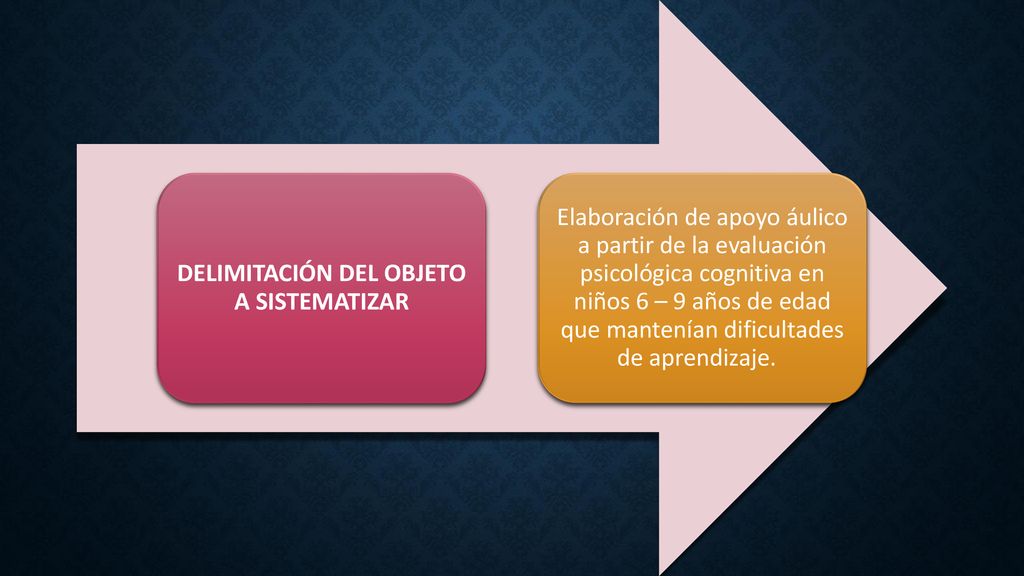 DELIMITACIÓN DEL OBJETO A SISTEMATIZAR

Elaboración de apoyo áulico a partir de la evaluación psicológica cognitiva en niños 6 – 9 años de edad que mantenían dificultades de aprendizaje.